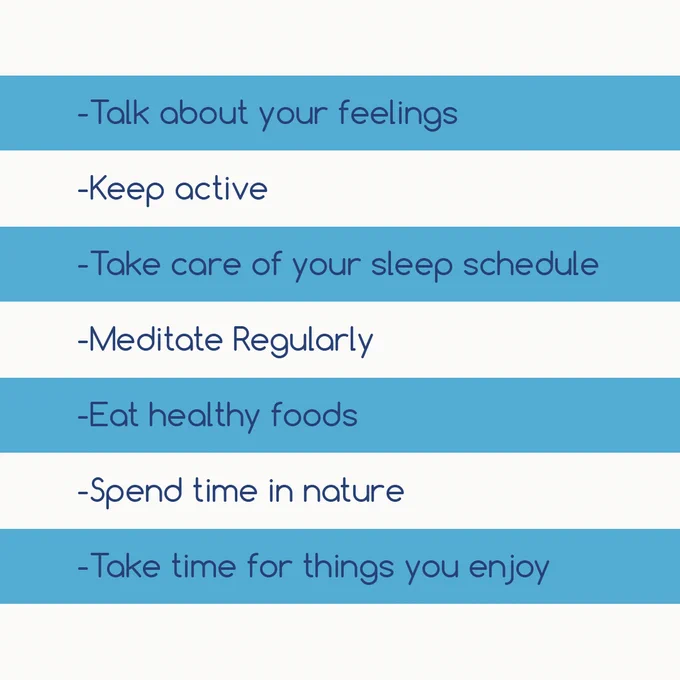 -Talk about your feelings

-Keep active

-Take care of your sleep schedule

-Meditate Regularly

-Eat healthy foods

-Spend time in nature

-Take time for things you enjoy